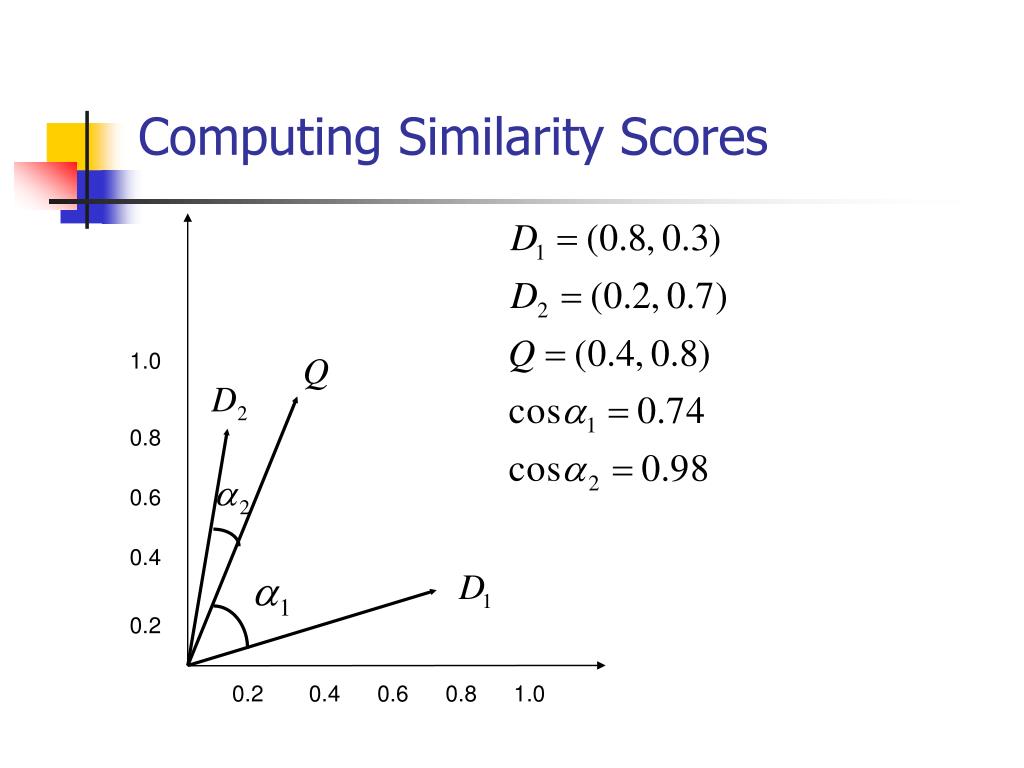 Computing Similarity Scores

$D_1 = (0.8, 0.3)$
$D_2 = (0.2, 0.7)$
$Q = (0.4, 0.8)$
$\cos\alpha_1 = 0.74$
$\cos\alpha_2 = 0.98$

1.0
0.8
0.6
0.4
0.2

$Q$
$D_2$
$\alpha_2$
$\alpha_1$
$D_1$

0.2 0.4 0.6 0.8 1.0